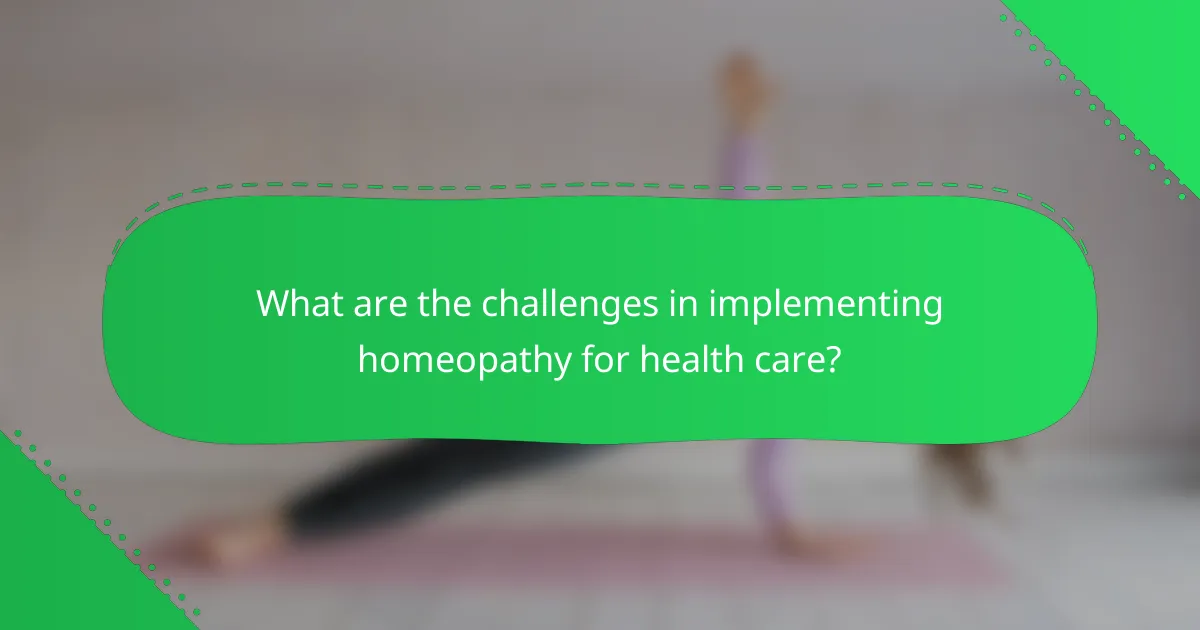 What are the challenges in implementing homeopathy for health care?